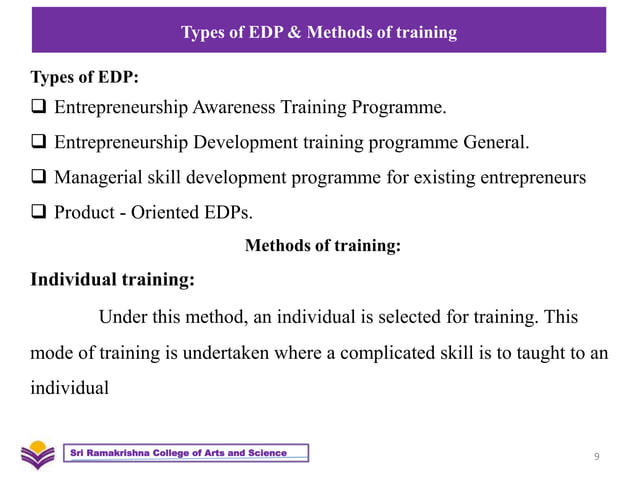 Types of EDP & Methods of training

Types of EDP:

❑ Entrepreneurship Awareness Training Programme.

❑ Entrepreneurship Development training programme General.

❑ Managerial skill development programme for existing entrepreneurs

❑ Product - Oriented EDPs.

Methods of training:

Individual training:

Under this method, an individual is selected for training. This mode of training is undertaken where a complicated skill is to taught to an individual

Sri Ramakrishna College of Arts and Science

9